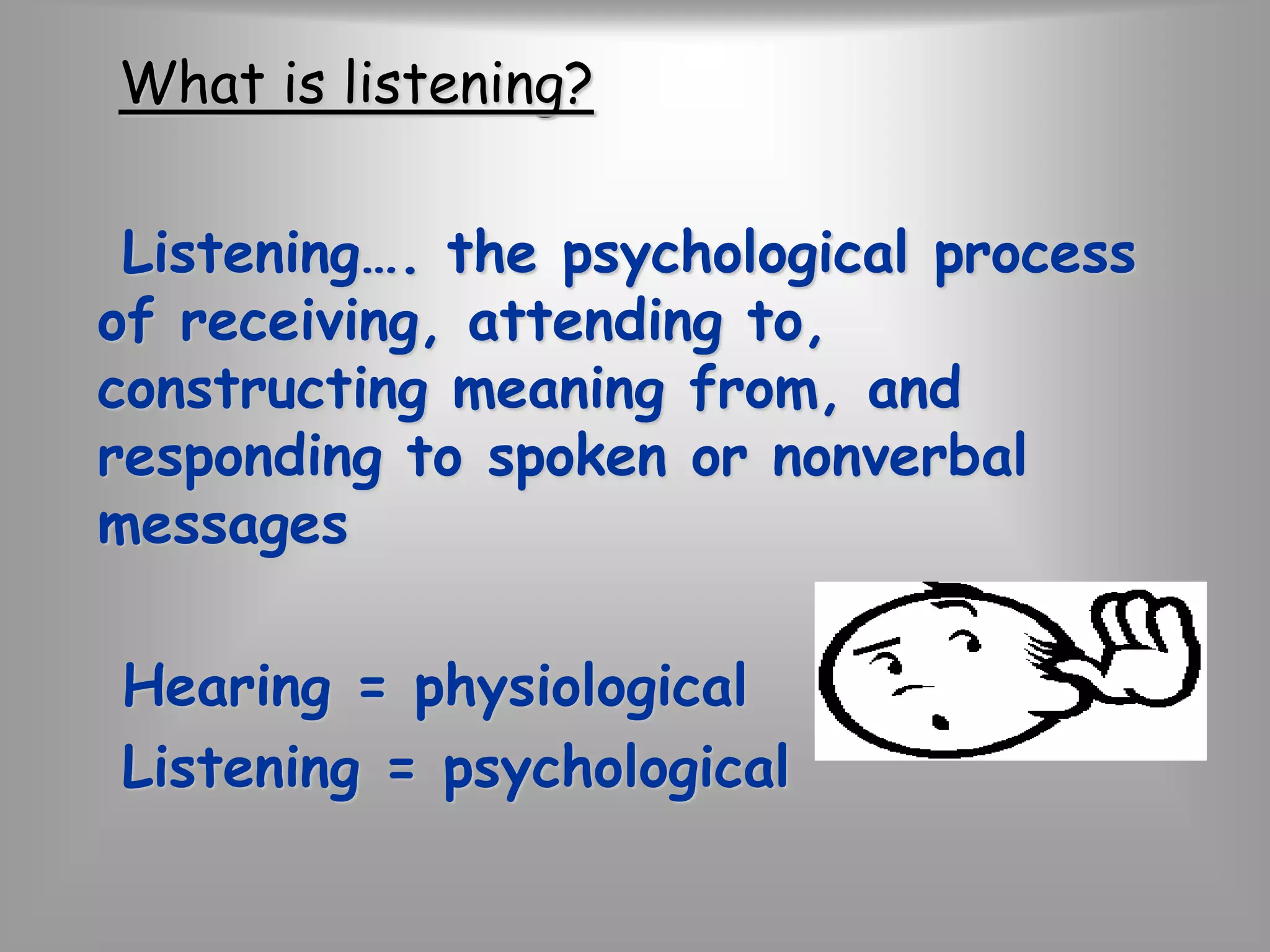 What is listening?

Listening…. the psychological process of receiving, attending to, constructing meaning from, and responding to spoken or nonverbal messages

Hearing = physiological
Listening = psychological